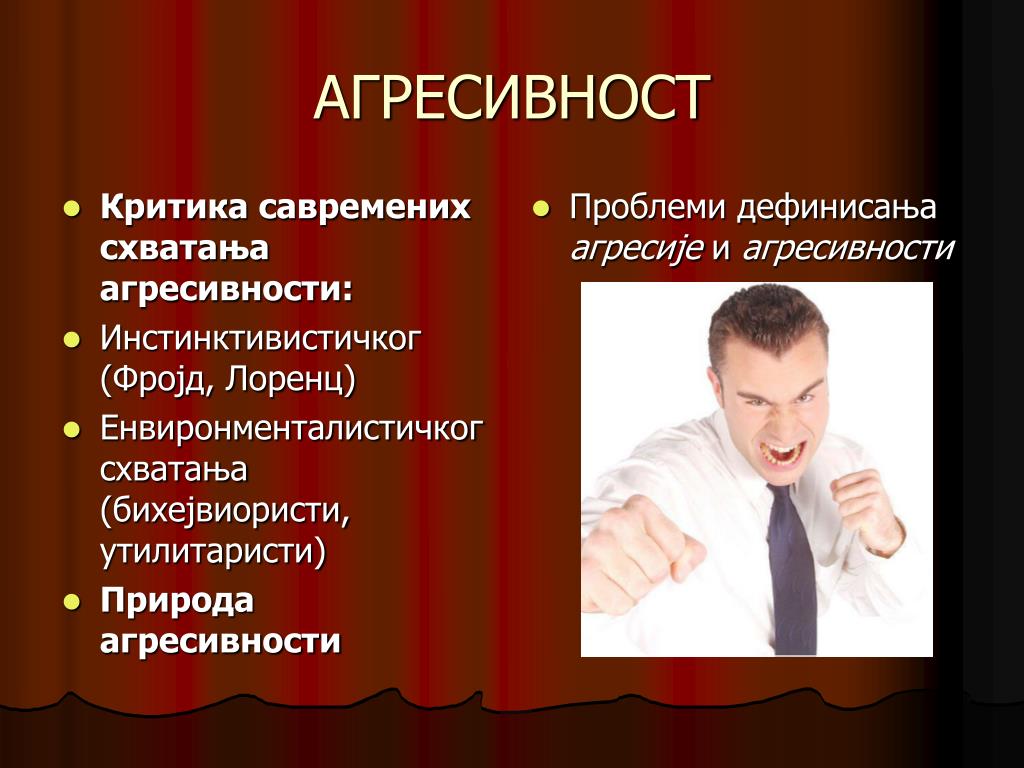 АГРЕСИВНОСТ

- Критика савремених схватања агресивности:
- Инстинктивистичког (Фројд, Лоренц)
- Енвиронменталистичког схватања (бихејвиористи, утилитаристи)
- Природа агресивности

- Проблеми дефинисања агресије и агресивности